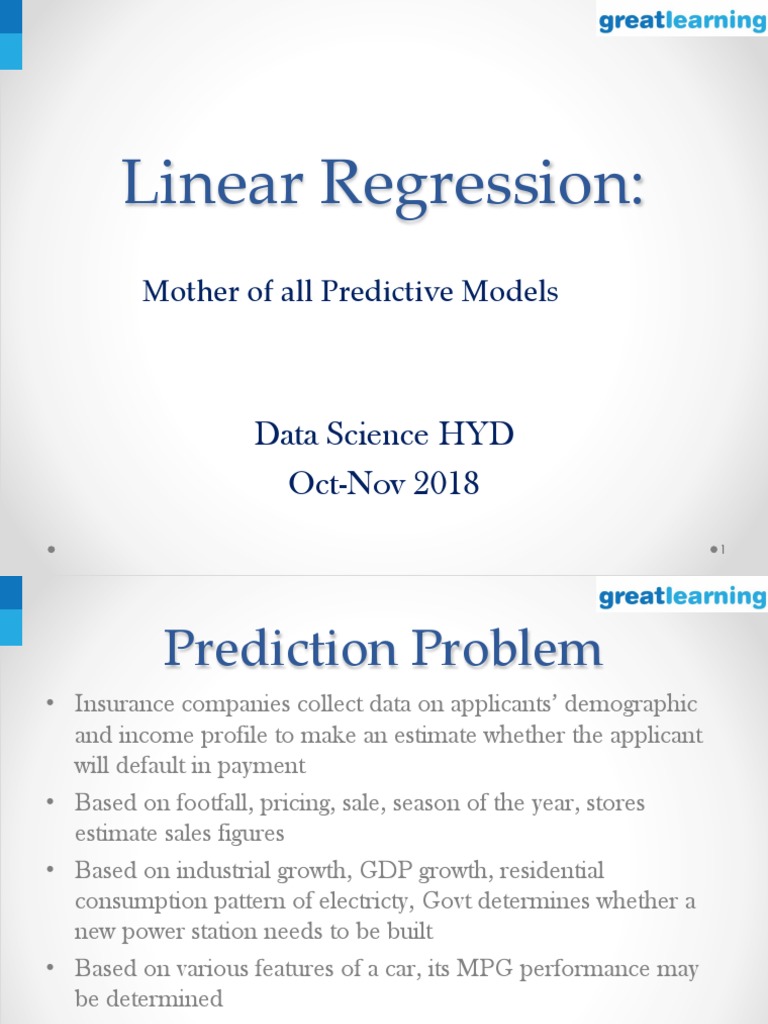 greatlearning

Linear Regression:

Mother of all Predictive Models

Data Science HYD
Oct-Nov 2018

1

greatlearning

Prediction Problem

• Insurance companies collect data on applicants' demographic and income profile to make an estimate whether the applicant will default in payment
• Based on footfall, pricing, sale, season of the year, stores estimate sales figures
• Based on industrial growth, GDP growth, residential consumption pattern of electricty, Govt determines whether a new power station needs to be built
• Based on various features of a car, its MPG performance may be determined